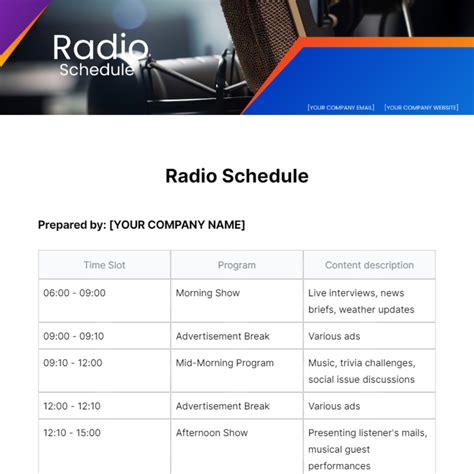 Radio
Schedule

[YOUR COMPANY EMAIL] [YOUR COMPANY WEBSITE]

Radio Schedule

Prepared by: [YOUR COMPANY NAME]

| Time Slot | Program | Content description |
|---|---|---|
| 06:00 - 09:00 | Morning Show | Live interviews, news briefs, weather updates |
| 09:00 - 09:10 | Advertisement Break | Various ads |
| 09:10 - 12:00 | Mid-Morning Program | Music, trivia challenges, social issue discussions |
| 12:00 - 12:10 | Advertisement Break | Various ads |
| 12:10 - 15:00 | Afternoon Show | Presenting listener's mails, musical guest performances |